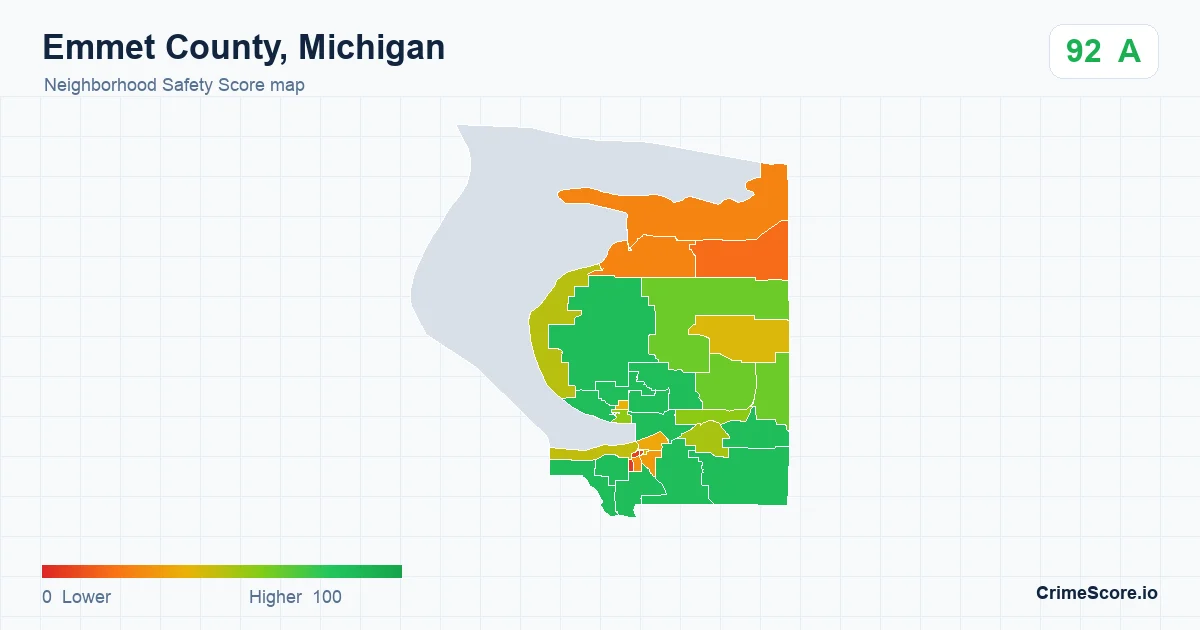 Emmet County, Michigan
Neighborhood Safety Score map

92 A

0 Lower
Higher 100

CrimeScore.io